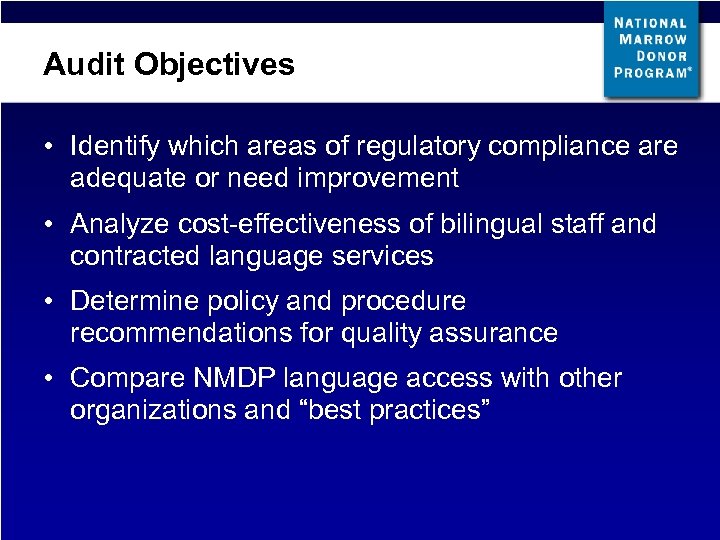 Audit Objectives

NATIONAL MARROW DONOR PROGRAM®

• Identify which areas of regulatory compliance are adequate or need improvement

• Analyze cost-effectiveness of bilingual staff and contracted language services

• Determine policy and procedure recommendations for quality assurance

• Compare NMDP language access with other organizations and "best practices"